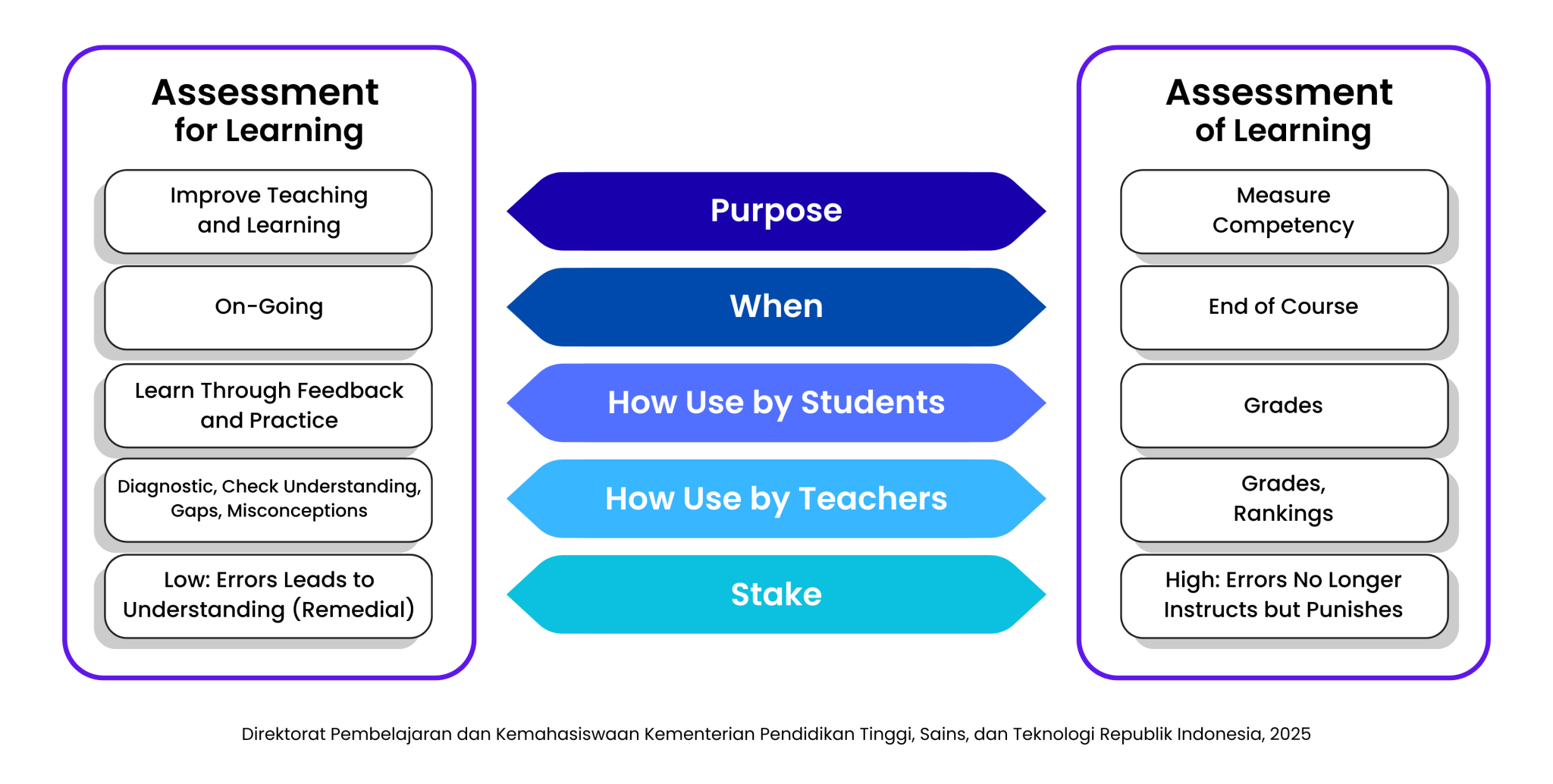 Assessment for Learning

Improve Teaching and Learning

On-Going

Learn Through Feedback and Practice

Diagnostic, Check Understanding, Gaps, Misconceptions

Low: Errors Leads to Understanding (Remedial)

Purpose

When

How Use by Students

How Use by Teachers

Stake

Assessment of Learning

Measure Competency

End of Course

Grades

Grades, Rankings

High: Errors No Longer Instructs but Punishes

Direktorat Pembelajaran dan Kemahasiswaan Kementerian Pendidikan Tinggi, Sains, dan Teknologi Republik Indonesia, 2025